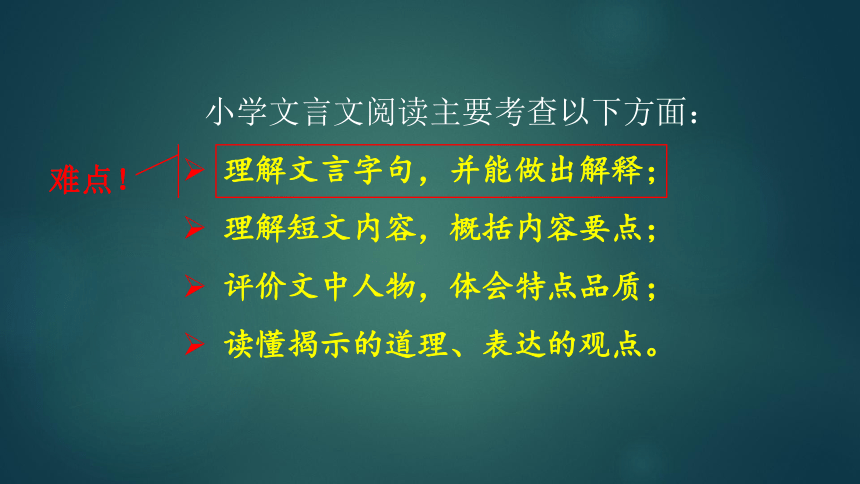 小学文言文阅读主要考查以下方面：

难点！

➢ 理解文言字句，并能做出解释；

➢ 理解短文内容，概括内容要点；

➢ 评价文中人物，体会特点品质；

➢ 读懂揭示的道理、表达的观点。